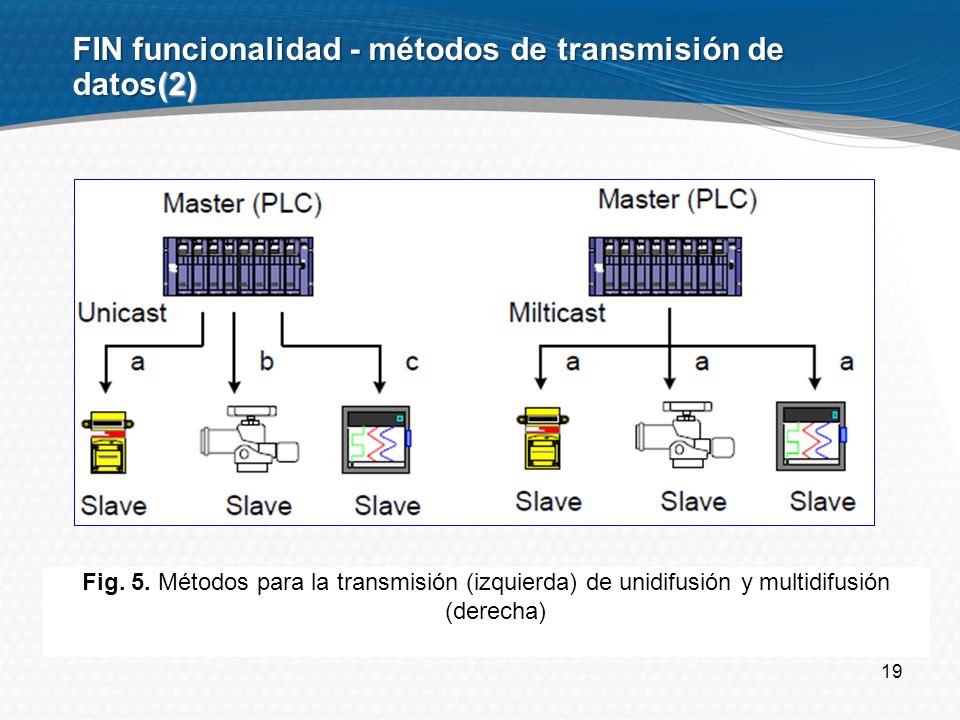 FIN funcionalidad - métodos de transmisión de datos(2)

Master (PLC)

Unicast

a

b

c

Slave

Slave

Slave

Master (PLC)

Milticast

a

a

a

Slave

Slave

Slave

Fig. 5. Métodos para la transmisión (izquierda) de unidifusión y multidifusión (derecha)

19